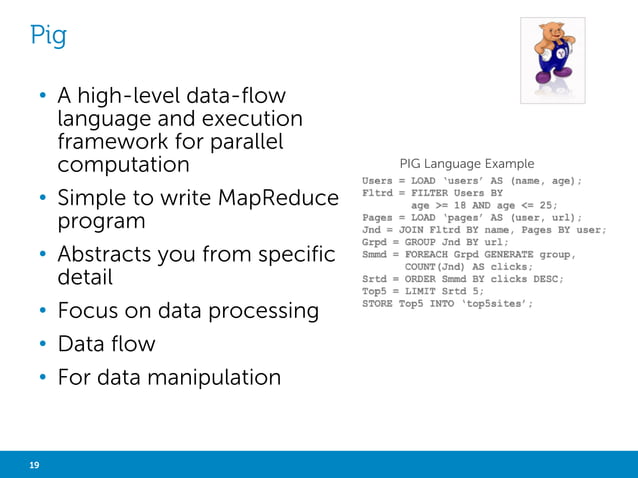 Pig

• A high-level data-flow language and execution framework for parallel computation
• Simple to write MapReduce program
• Abstracts you from specific detail
• Focus on data processing
• Data flow
• For data manipulation

PIG Language Example

Users = LOAD 'users' AS (name, age);
Fltrd = FILTER Users BY
        age >= 18 AND age <= 25;
Pages = LOAD 'pages' AS (user, url);
Jnd = JOIN Fltrd BY name, Pages BY user;
Grpd = GROUP Jnd BY url;
Smmd = FOREACH Grpd GENERATE group,
       COUNT(Jnd) AS clicks;
Srtd = ORDER Smmd BY clicks DESC;
Top5 = LIMIT Srtd 5;
STORE Top5 INTO 'top5sites';

19